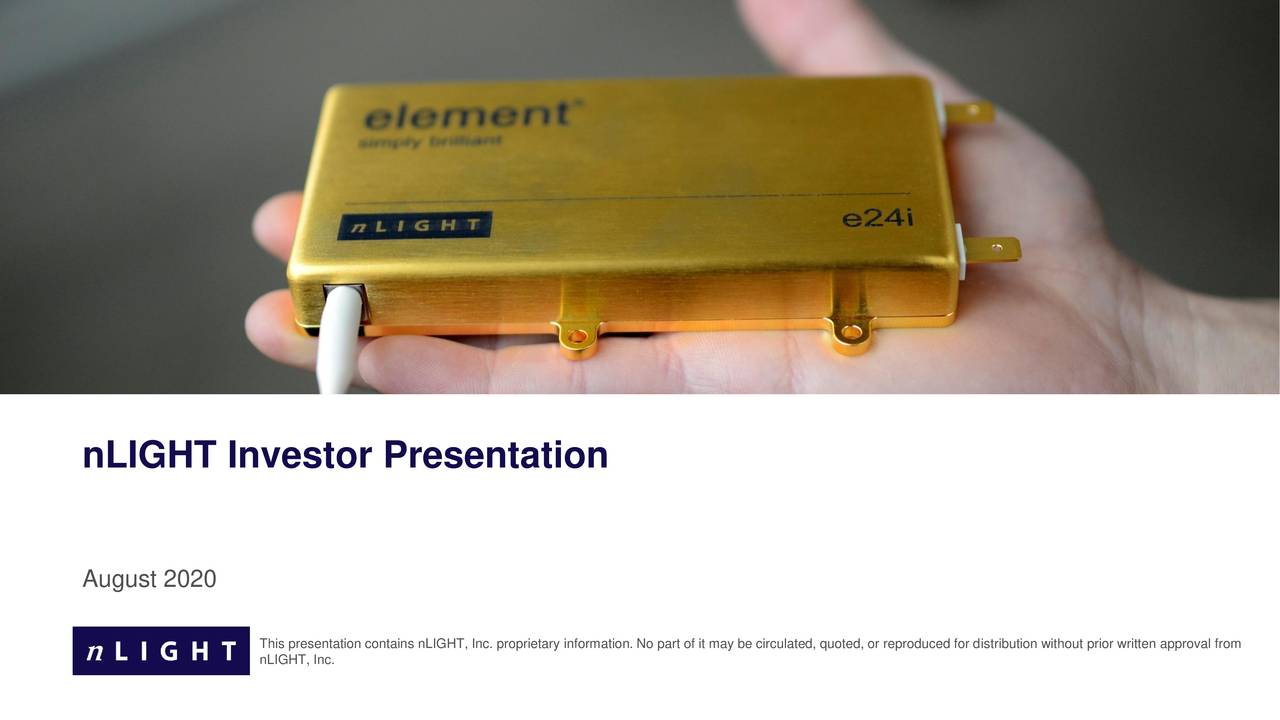 element®
simply brilliant

nLIGHT

e24i

nLIGHT Investor Presentation

August 2020

nLIGHT

This presentation contains nLIGHT, Inc. proprietary information. No part of it may be circulated, quoted, or reproduced for distribution without prior written approval from nLIGHT, Inc.